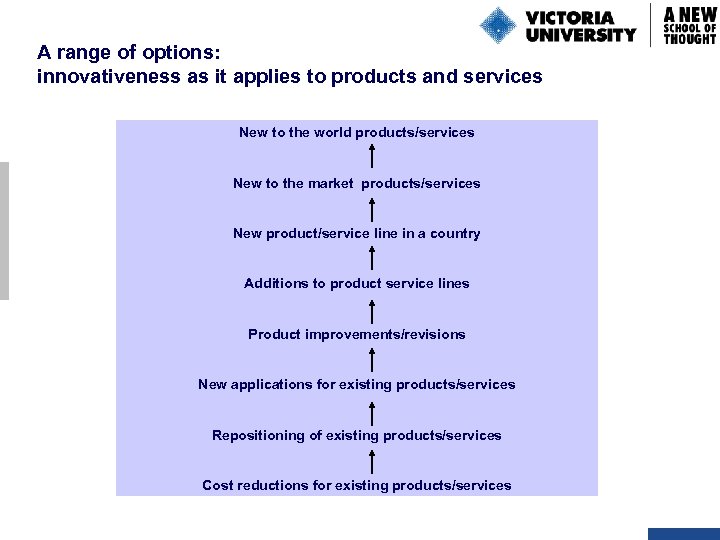 VICTORIA UNIVERSITY

A NEW SCHOOL OF THOUGHT

A range of options:
innovativeness as it applies to products and services

New to the world products/services

New to the market products/services

New product/service line in a country

Additions to product service lines

Product improvements/revisions

New applications for existing products/services

Repositioning of existing products/services

Cost reductions for existing products/services